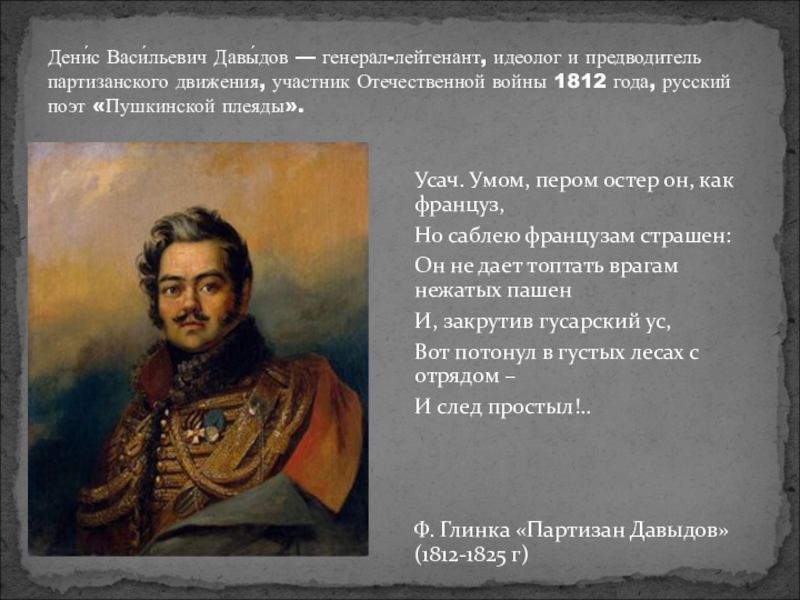 Дени́с Васи́льевич Давы́дов — генерал-лейтенант, идеолог и предводитель партизанского движения, участник Отечественной войны 1812 года, русский поэт «Пушкинской плеяды».

Усач. Умом, пером остер он, как француз,

Но саблею французам страшен:

Он не дает топтать врагам нежатых пашен

И, закрутив гусарский ус,

Вот потонул в густых лесах с отрядом –

И след простыл!..

Ф. Глинка «Партизан Давыдов» (1812-1825 г)